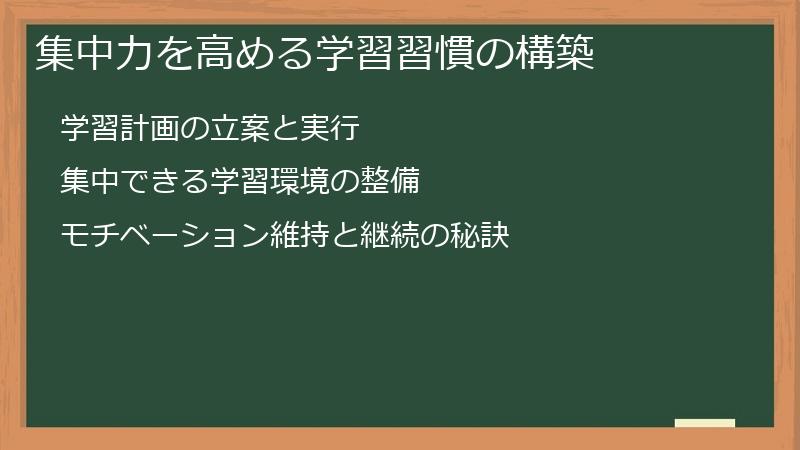 集中力を高める学習習慣の構築

学習計画の立案と実行

集中できる学習環境の整備

モチベーション維持と継続の秘訣